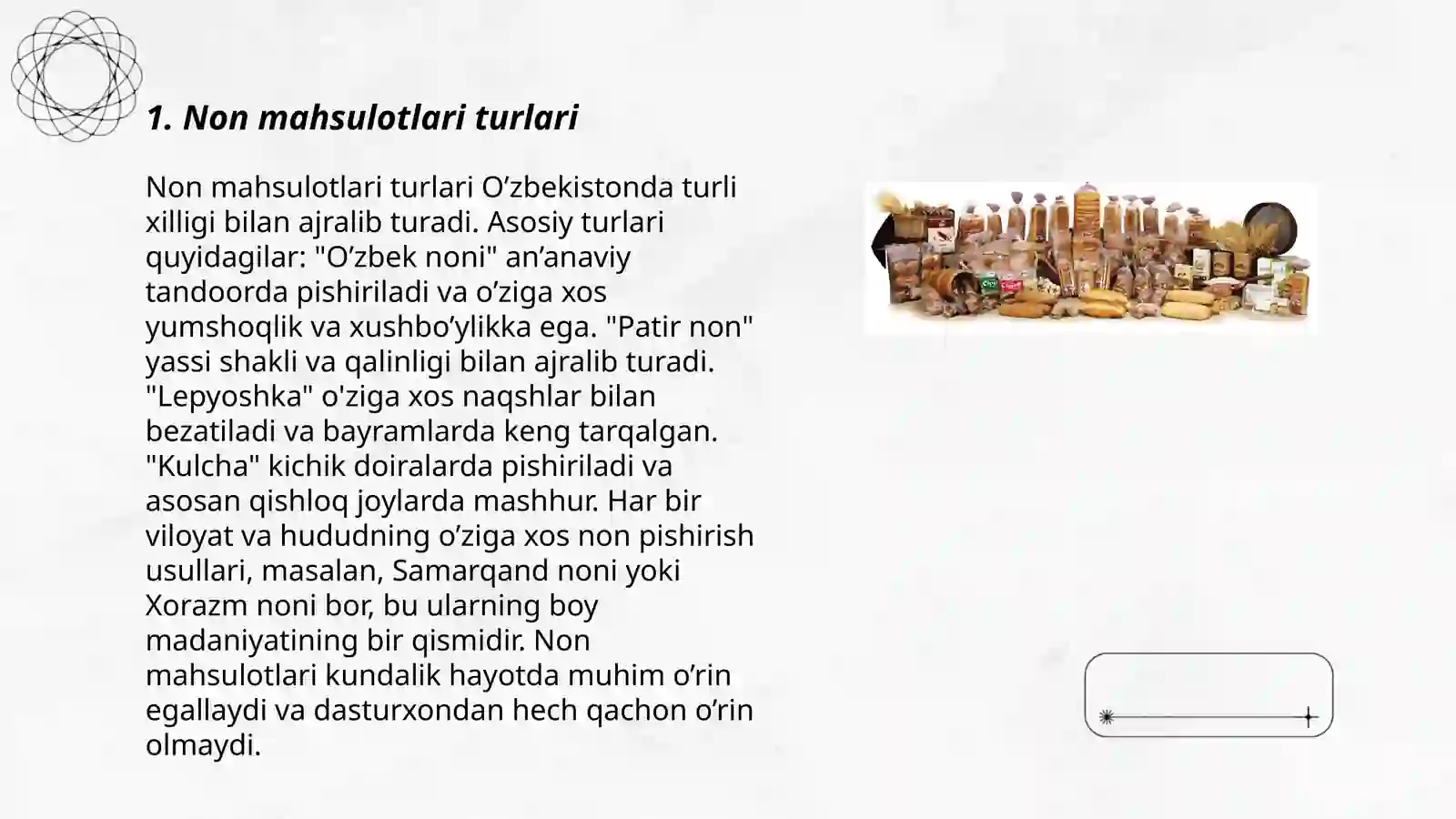 1. Non mahsulotlari turlari

Non mahsulotlari turlari O’zbekistonda turli xilligi bilan ajralib turadi. Asosiy turlari quyidagilar: "O’zbek noni" an’anaviy tandoorda pishiriladi va o’ziga xos yumshoqlik va xushbo’ylikka ega. "Patir non" yassi shakli va qalinligi bilan ajralib turadi. "Lepyoshka" o'ziga xos naqshlar bilan bezatiladi va bayramlarda keng tarqalgan. "Kulcha" kichik doiralarda pishiriladi va asosan qishloq joylarda mashhur. Har bir viloyat va hududning o’ziga xos non pishirish usullari, masalan, Samarqand noni yoki Xorazm noni bor, bu ularning boy madaniyatining bir qismidir. Non mahsulotlari kundalik hayotda muhim o’rin egallaydi va dasturxondan hech qachon o’rin olmaydi.